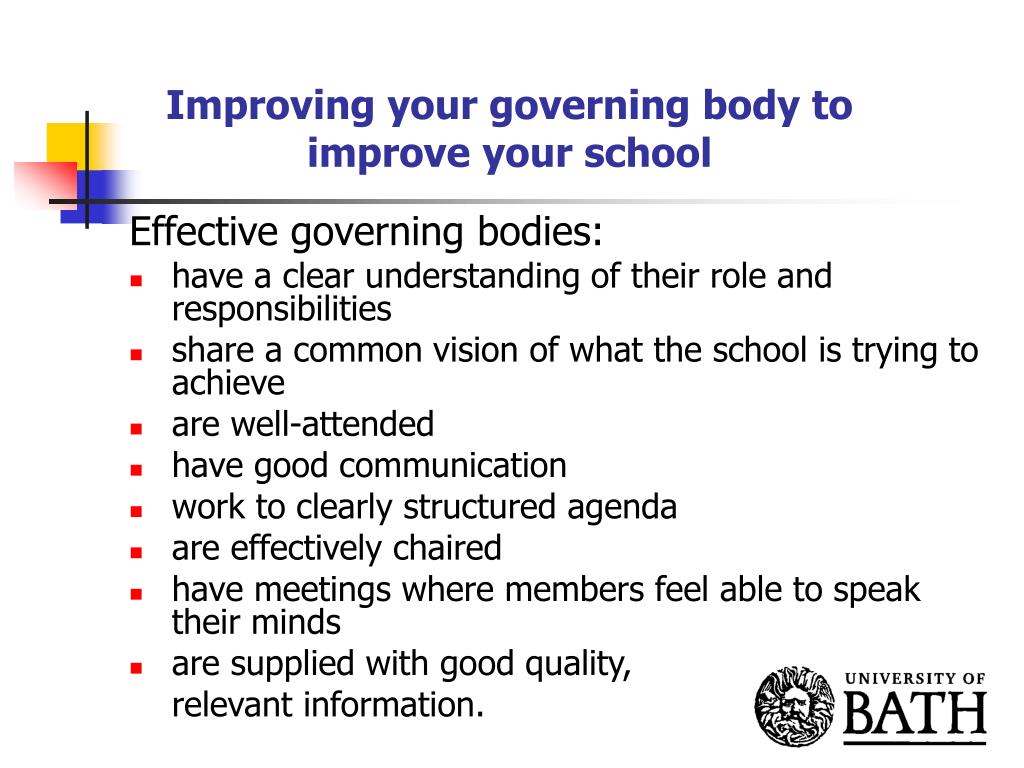 Improving your governing body to improve your school

Effective governing bodies:

- have a clear understanding of their role and responsibilities
- share a common vision of what the school is trying to achieve
- are well-attended
- have good communication
- work to clearly structured agenda
- are effectively chaired
- have meetings where members feel able to speak their minds
- are supplied with good quality,
relevant information.

UNIVERSITY OF
BATH